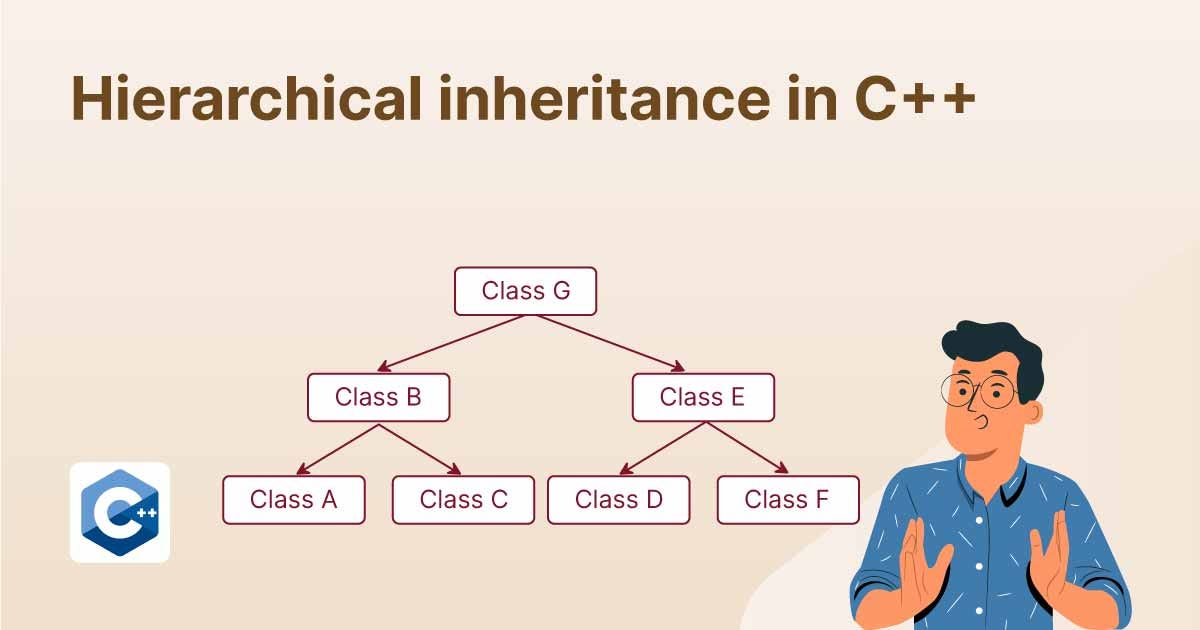 Hierarchical inheritance in C++

Class G

Class B

Class E

Class A

Class C

Class D

Class F

C++